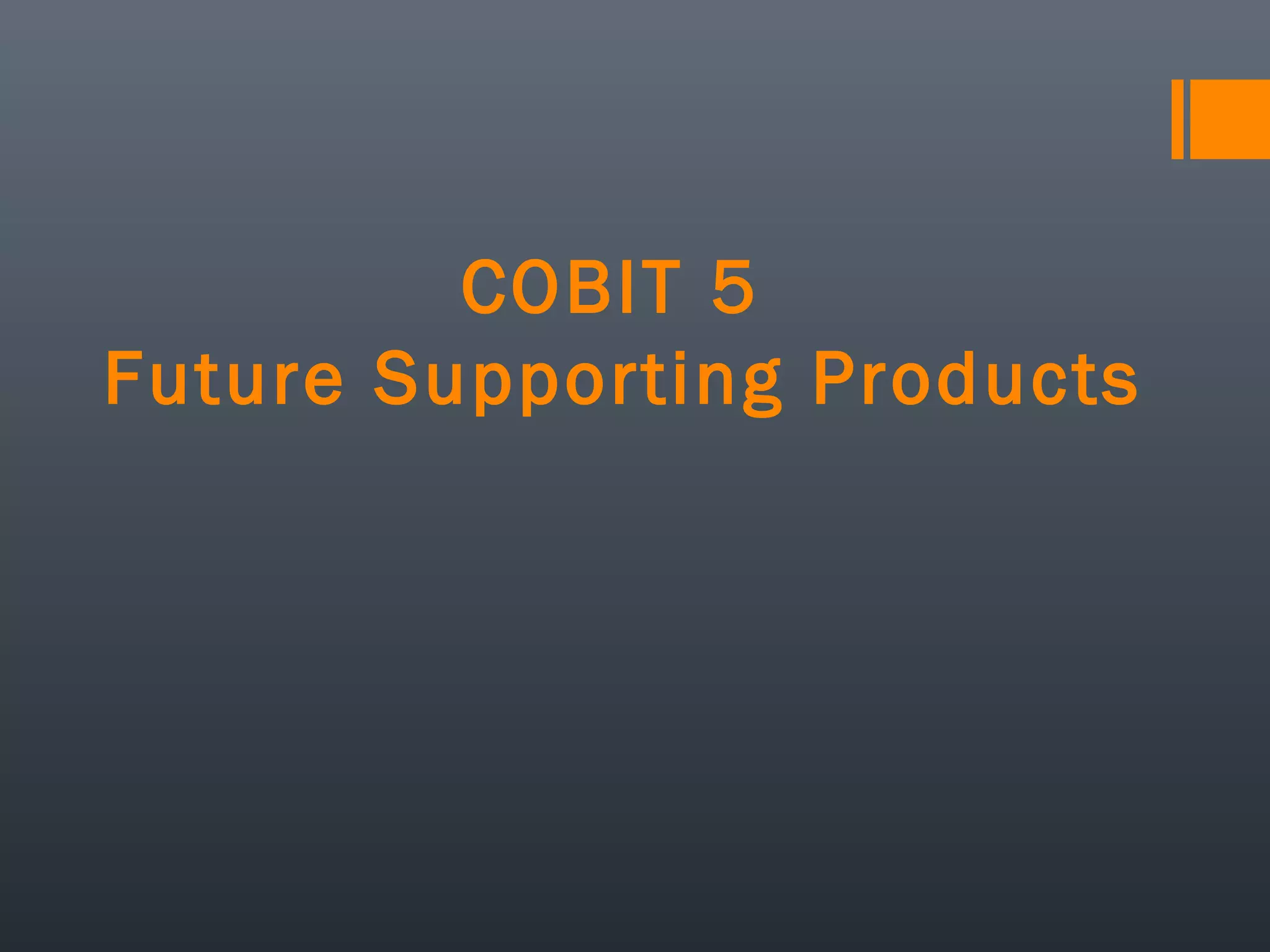 COBIT 5
Future Supporting Products